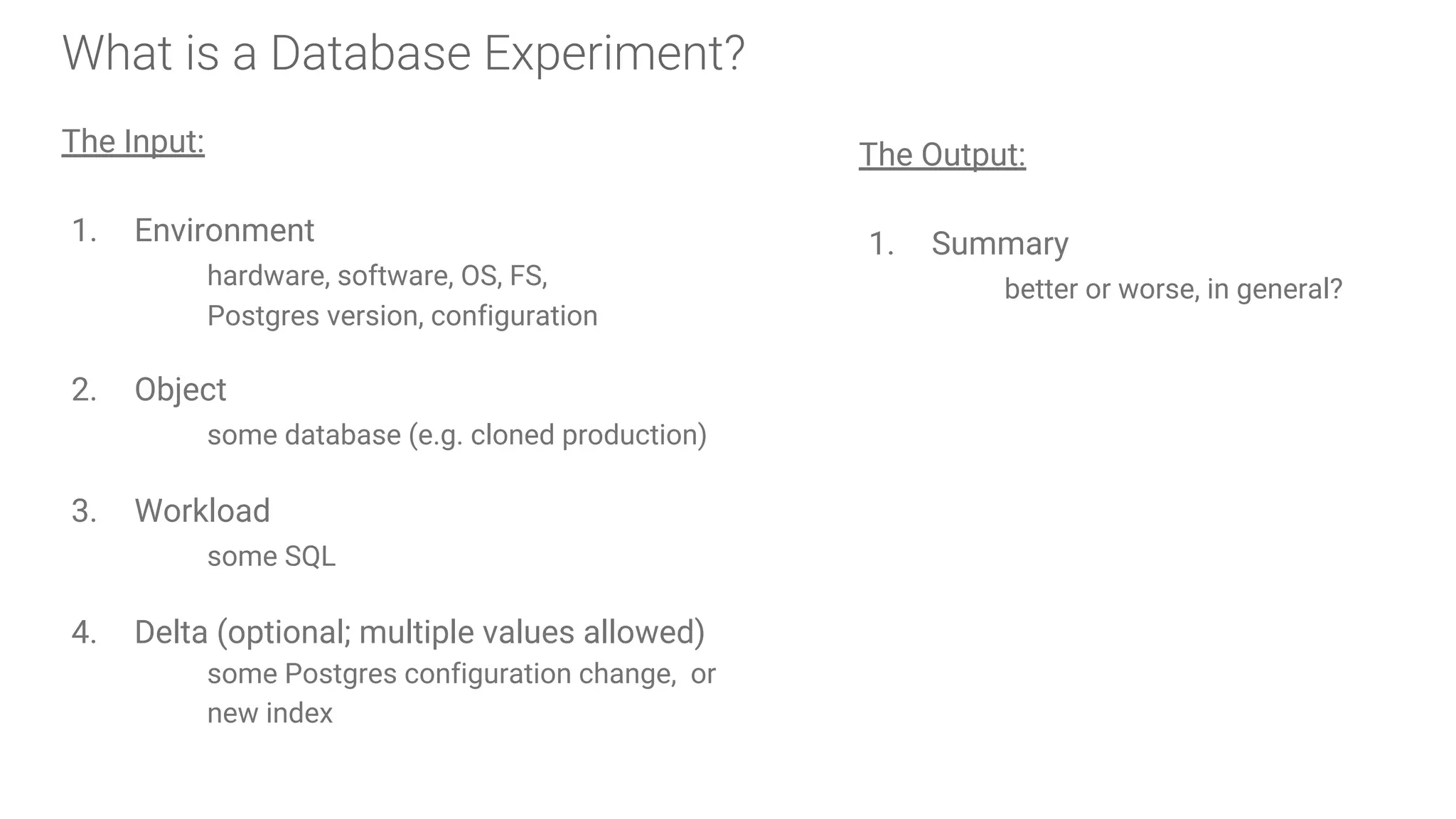 What is a Database Experiment?

The Input:

1. Environment
hardware, software, OS, FS,
Postgres version, configuration

2. Object
some database (e.g. cloned production)

3. Workload
some SQL

4. Delta (optional; multiple values allowed)
some Postgres configuration change, or
new index

The Output:

1. Summary
better or worse, in general?